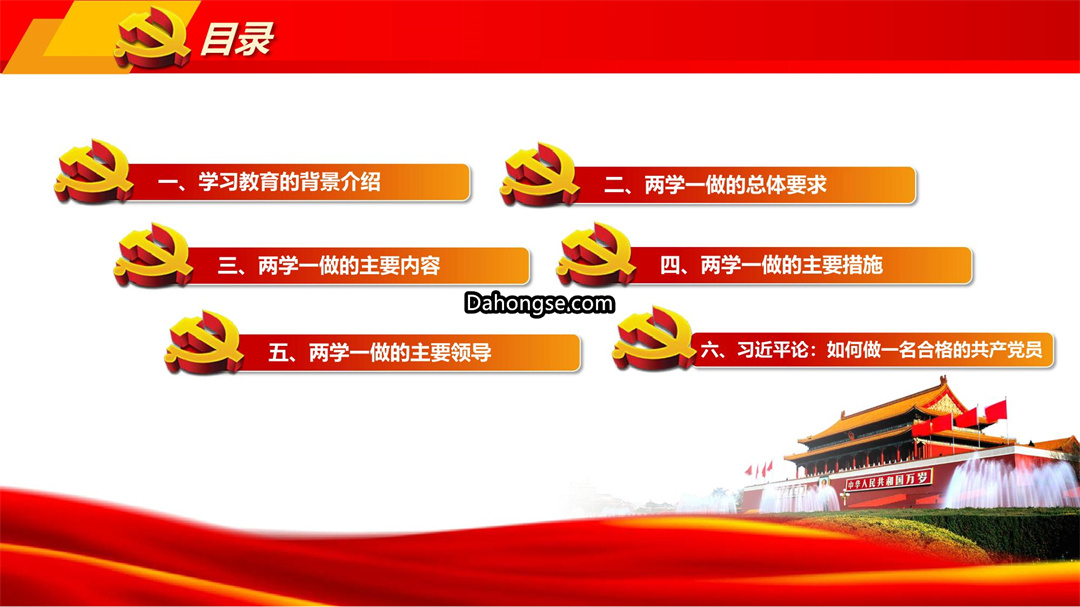 目录

一、学习教育的背景介绍

二、两学一做的总体要求

三、两学一做的主要内容

四、两学一做的主要措施

Dahongse.com

五、两学一做的主要领导

六、习近平论：如何做一名合格的共产党员

中华人民共和国万岁